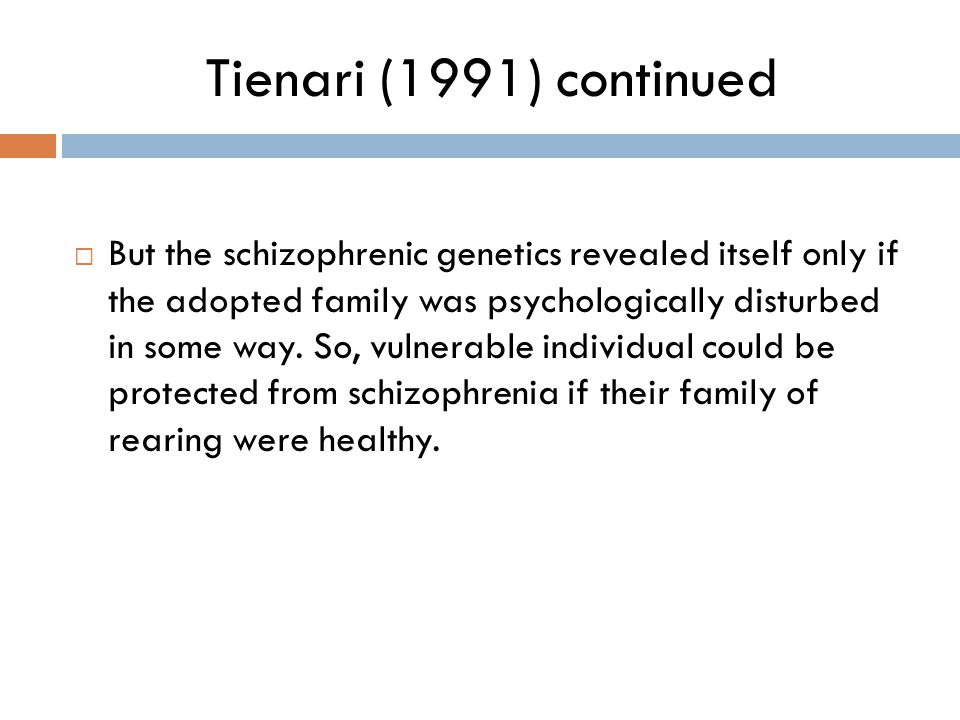 Tienari (1991) continued

But the schizophrenic genetics revealed itself only if the adopted family was psychologically disturbed in some way. So, vulnerable individual could be protected from schizophrenia if their family of rearing were healthy.